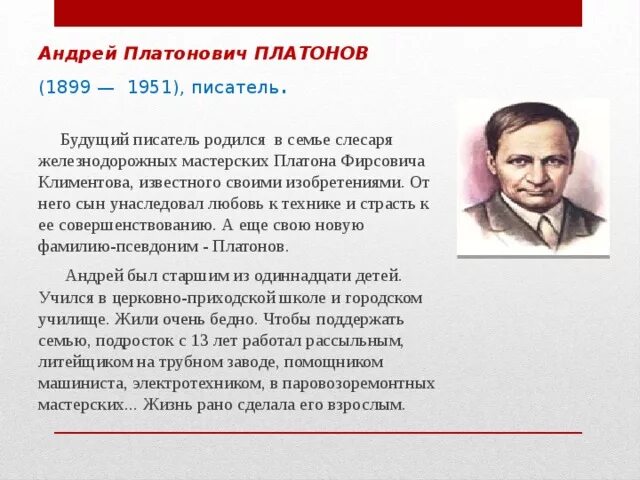 Андрей Платонович ПЛАТОНОВ

(1899 — 1951), писатель.

Будущий писатель родился в семье слесаря железнодорожных мастерских Платона Фирсовича Климентова, известного своими изобретениями. От него сын унаследовал любовь к технике и страсть к ее совершенствованию. А еще свою новую фамилию-псевдоним - Платонов.

Андрей был старшим из одиннадцати детей. Учился в церковно-приходской школе и городском училище. Жили очень бедно. Чтобы поддержать семью, подросток с 13 лет работал рассыльным, литейщиком на трубном заводе, помощником машиниста, электротехником, в паровозоремонтных мастерских... Жизнь рано сделала его взрослым.